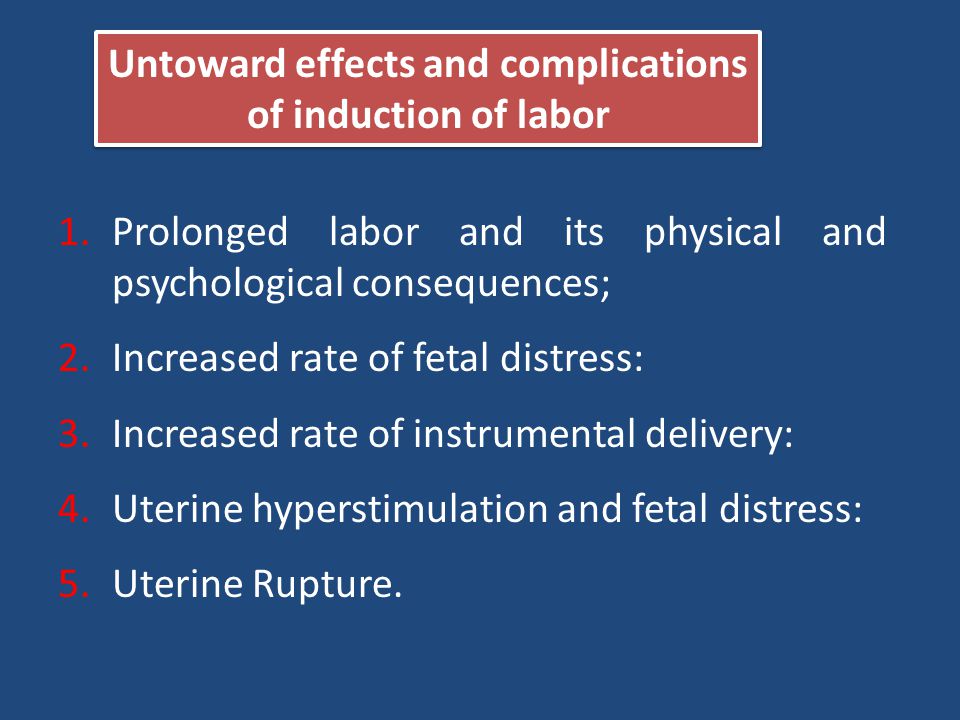 Untoward effects and complications of induction of labor

1. Prolonged labor and its physical and psychological consequences;
2. Increased rate of fetal distress:
3. Increased rate of instrumental delivery:
4. Uterine hyperstimulation and fetal distress:
5. Uterine Rupture.